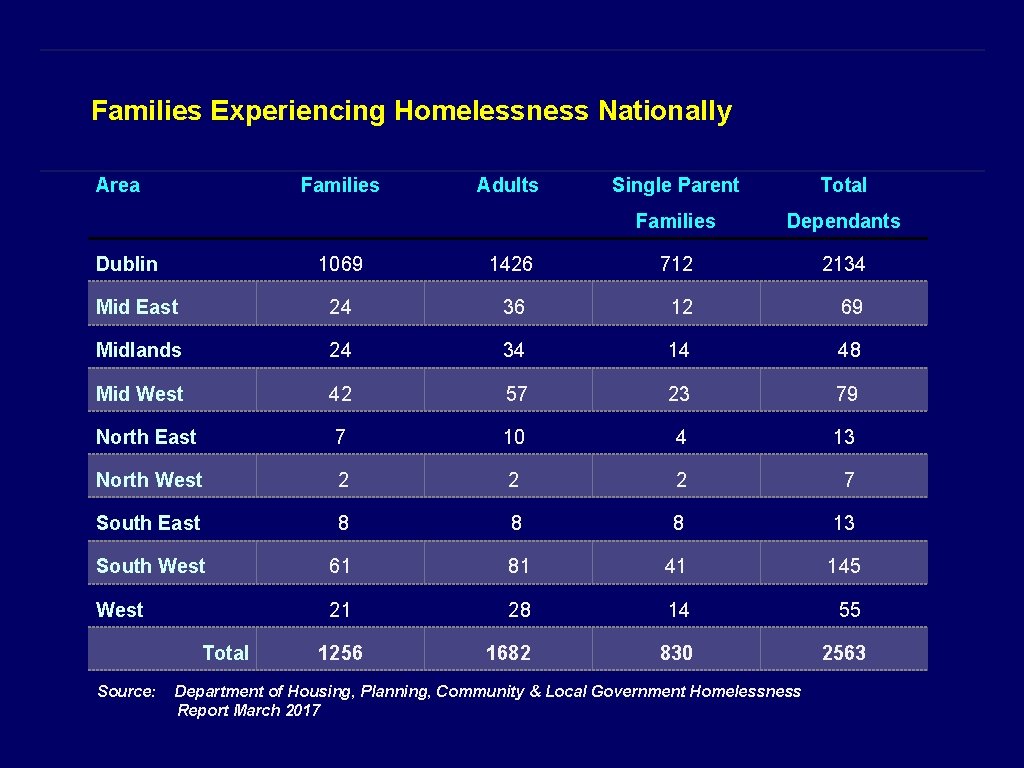 Families Experiencing Homelessness Nationally

| Area | Families | Adults | Single Parent Families | Total Dependants |
|---|---|---|---|---|
| Dublin | 1069 | 1426 | 712 | 2134 |
| Mid East | 24 | 36 | 12 | 69 |
| Midlands | 24 | 34 | 14 | 48 |
| Mid West | 42 | 57 | 23 | 79 |
| North East | 7 | 10 | 4 | 13 |
| North West | 2 | 2 | 2 | 7 |
| South East | 8 | 8 | 8 | 13 |
| South West | 61 | 81 | 41 | 145 |
| West | 21 | 28 | 14 | 55 |
| Total | 1256 | 1682 | 830 | 2563 |

Source: Department of Housing, Planning, Community & Local Government Homelessness Report March 2017